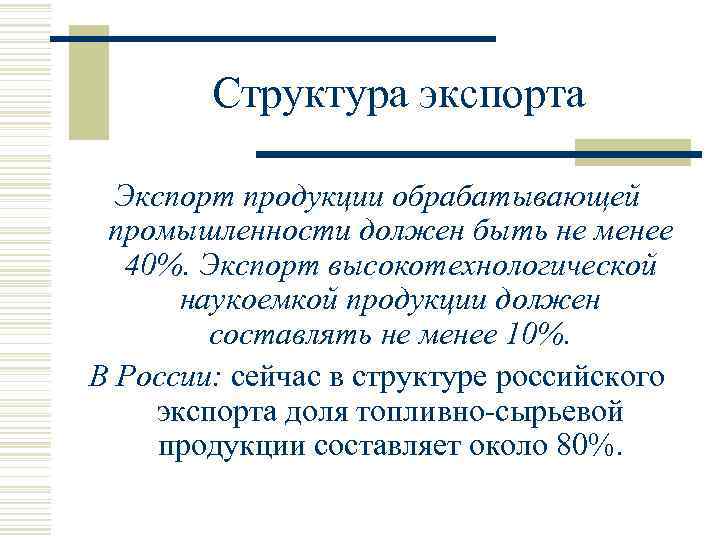 Структура экспорта

Экспорт продукции обрабатывающей промышленности должен быть не менее 40%. Экспорт высокотехнологической наукоемкой продукции должен составлять не менее 10%.

В России: сейчас в структуре российского экспорта доля топливно-сырьевой продукции составляет около 80%.